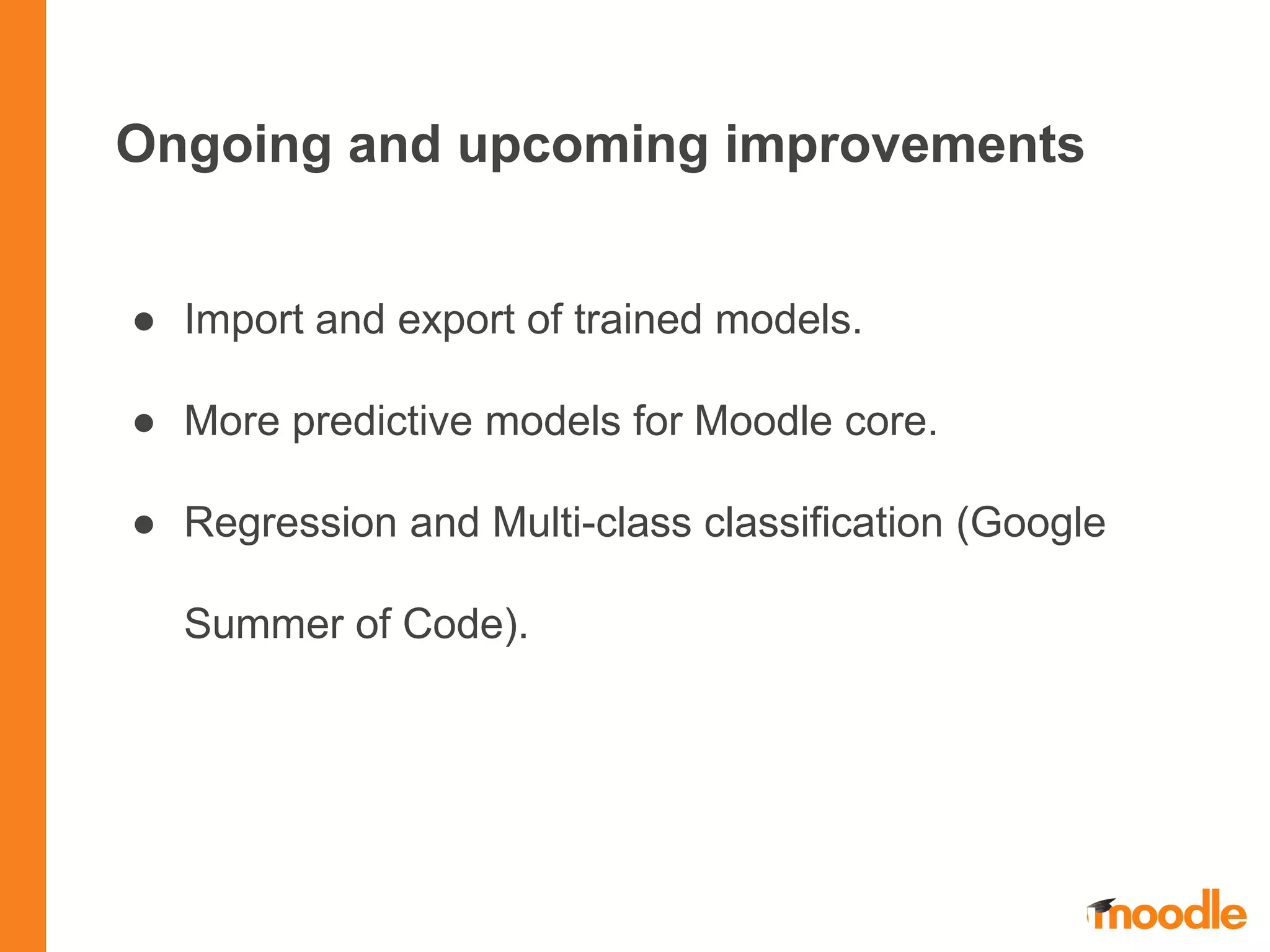 Ongoing and upcoming improvements

● Import and export of trained models.

● More predictive models for Moodle core.

● Regression and Multi-class classification (Google Summer of Code).

moodle